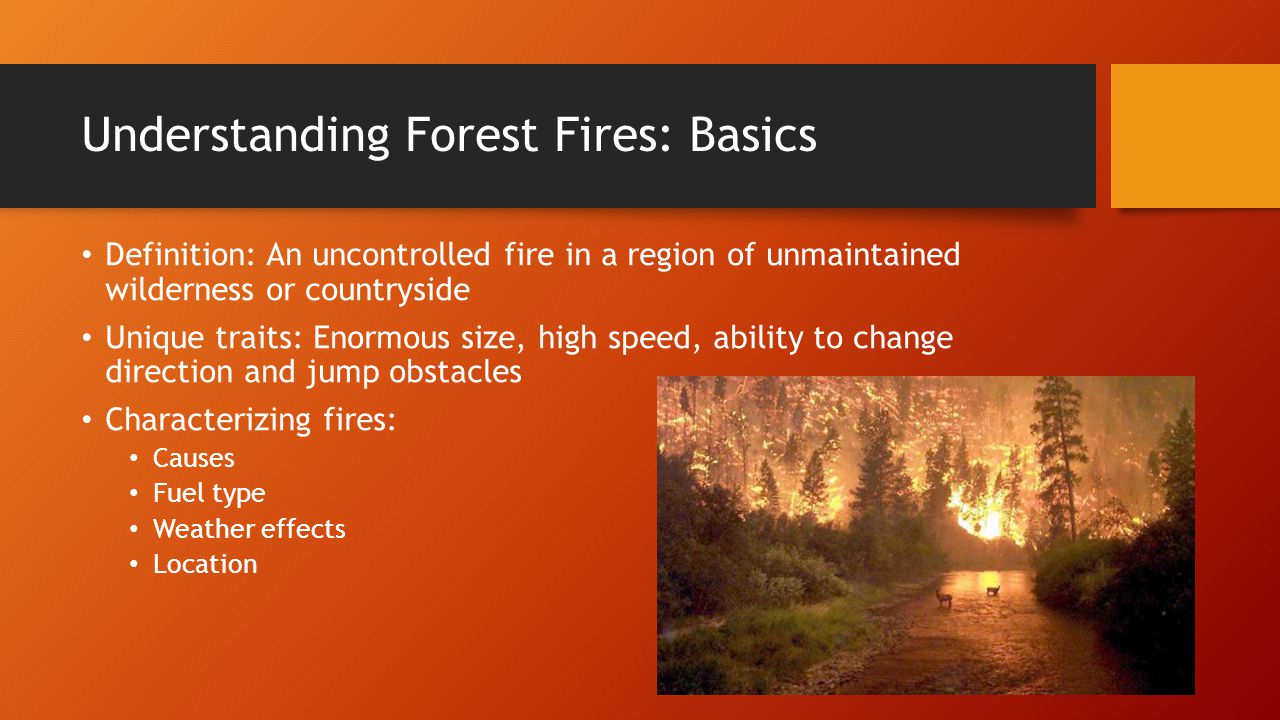 Understanding Forest Fires: Basics

• Definition: An uncontrolled fire in a region of unmaintained wilderness or countryside
• Unique traits: Enormous size, high speed, ability to change direction and jump obstacles
• Characterizing fires:
  • Causes
  • Fuel type
  • Weather effects
  • Location